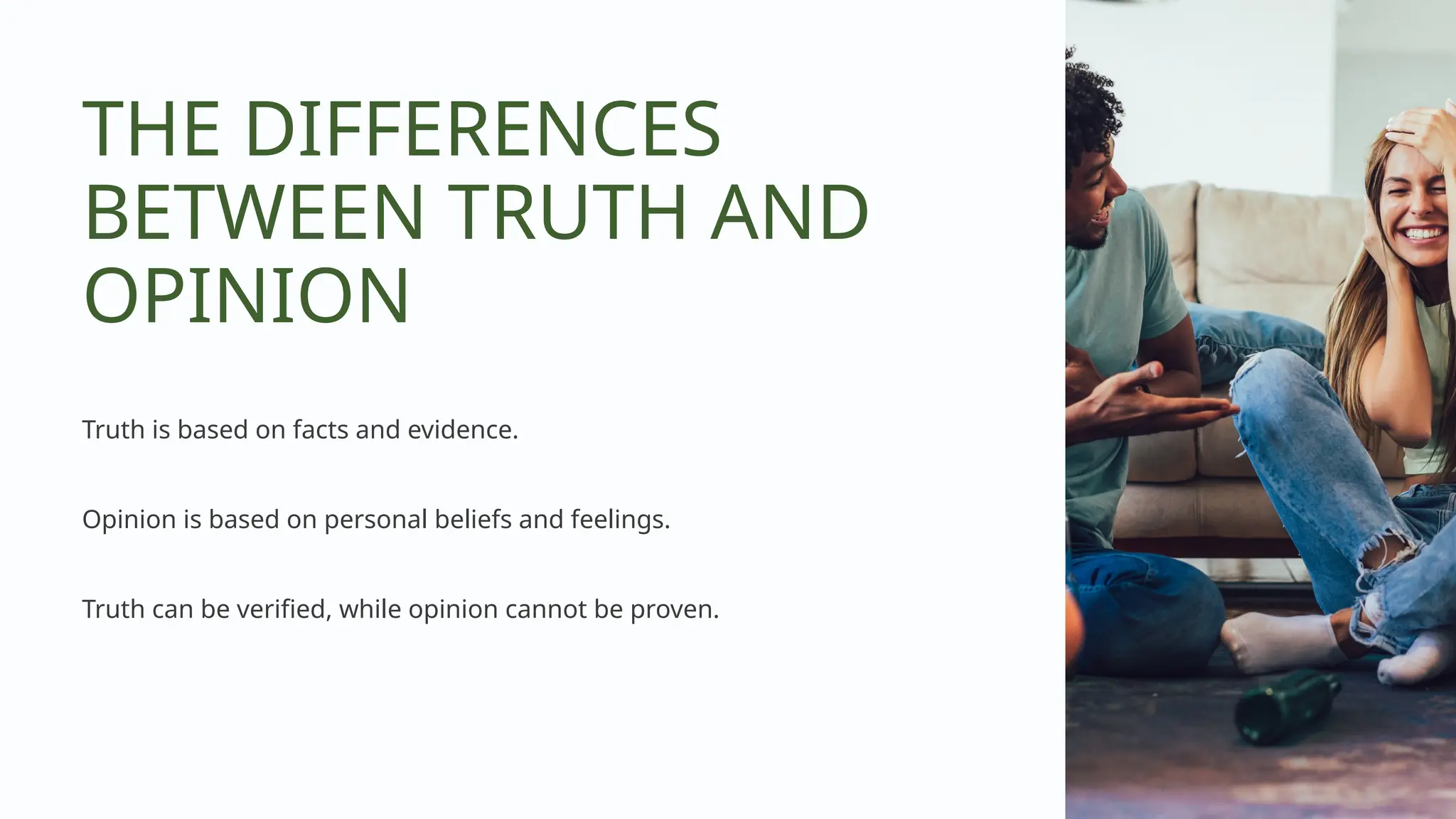 THE DIFFERENCES BETWEEN TRUTH AND OPINION

Truth is based on facts and evidence.

Opinion is based on personal beliefs and feelings.

Truth can be verified, while opinion cannot be proven.